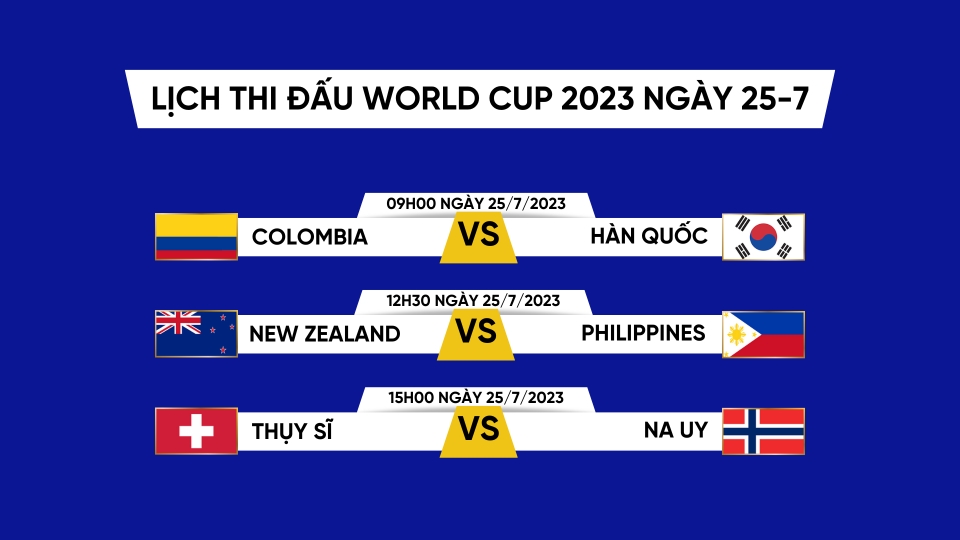 LỊCH THI ĐẤU WORLD CUP 2023 NGÀY 25-7

09H00 NGÀY 25/7/2023
COLOMBIA VS HÀN QUỐC

12H30 NGÀY 25/7/2023
NEW ZEALAND VS PHILIPPINES

15H00 NGÀY 25/7/2023
THỤY SĨ VS NA UY